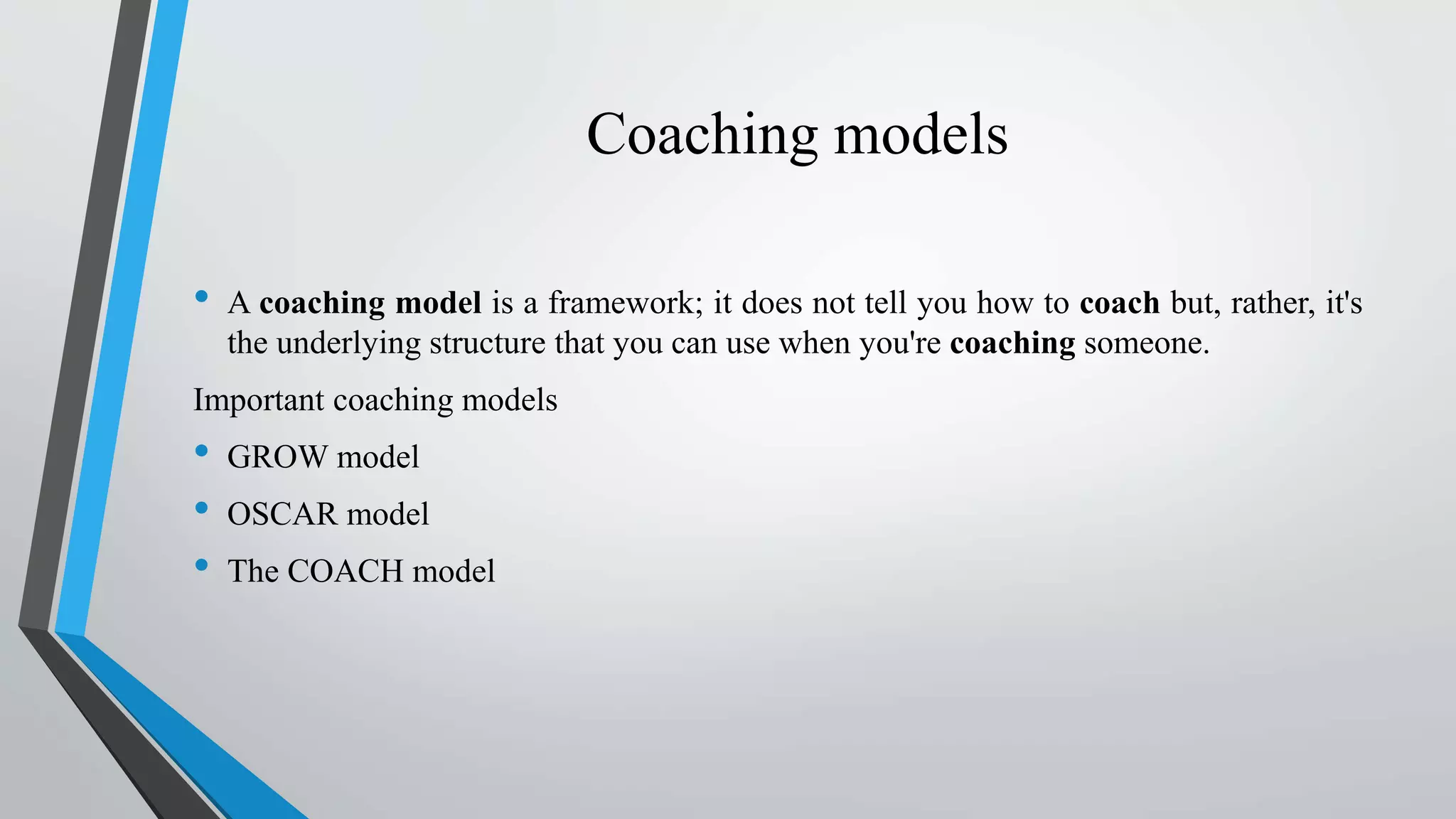 Coaching models

• A coaching model is a framework; it does not tell you how to coach but, rather, it's the underlying structure that you can use when you're coaching someone.

Important coaching models

• GROW model
• OSCAR model
• The COACH model